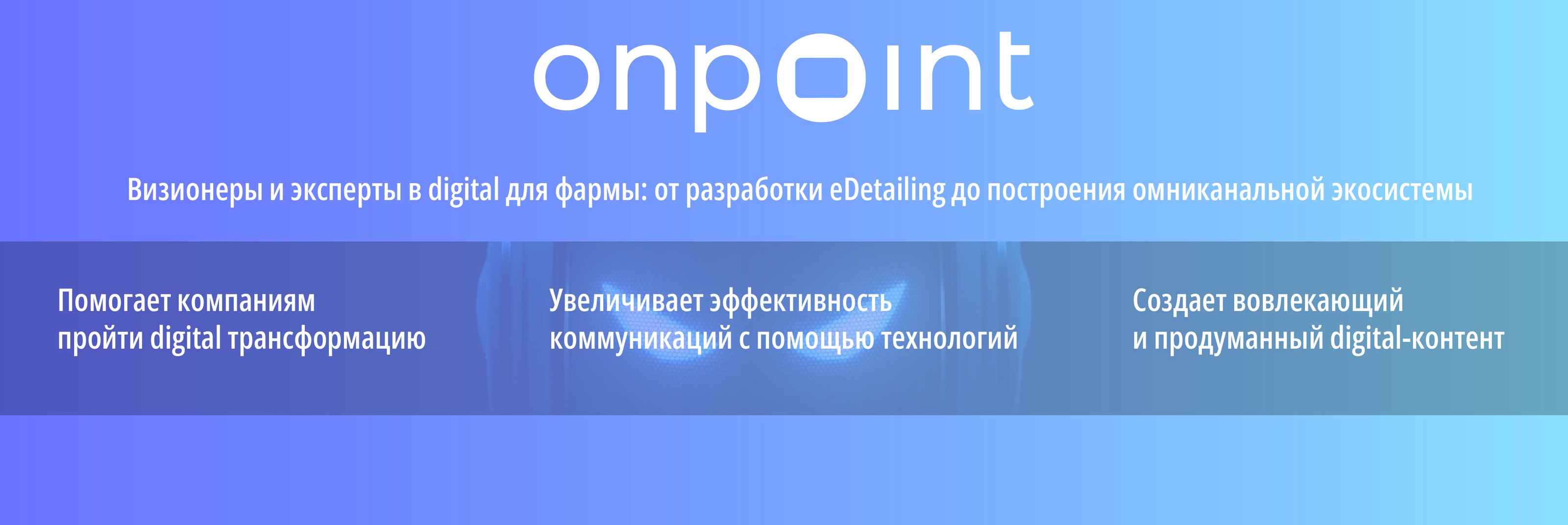 onpoint

Визионеры и эксперты в digital для фармы: от разработки eDetailing до построения омниканальной экосистемы

Помогает компаниям пройти digital трансформацию

Увеличивает эффективность коммуникаций с помощью технологий

Создает вовлекающий и продуманный digital-контент